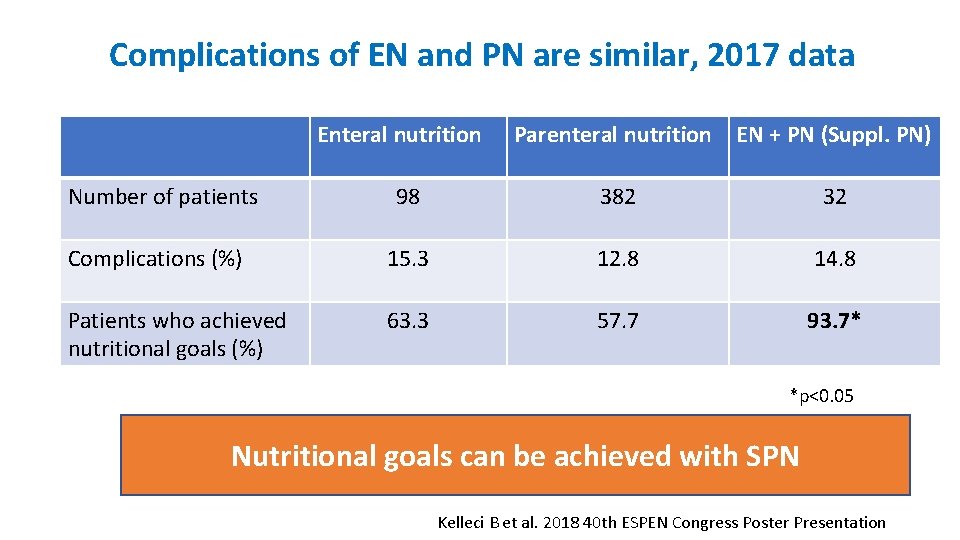 Complications of EN and PN are similar, 2017 data

|  | Enteral nutrition | Parenteral nutrition | EN + PN (Suppl. PN) |
|---|---|---|---|
| Number of patients | 98 | 382 | 32 |
| Complications (%) | 15.3 | 12.8 | 14.8 |
| Patients who achieved nutritional goals (%) | 63.3 | 57.7 | 93.7* |

*p<0.05

Nutritional goals can be achieved with SPN

Kelleci B et al. 2018 40th ESPEN Congress Poster Presentation